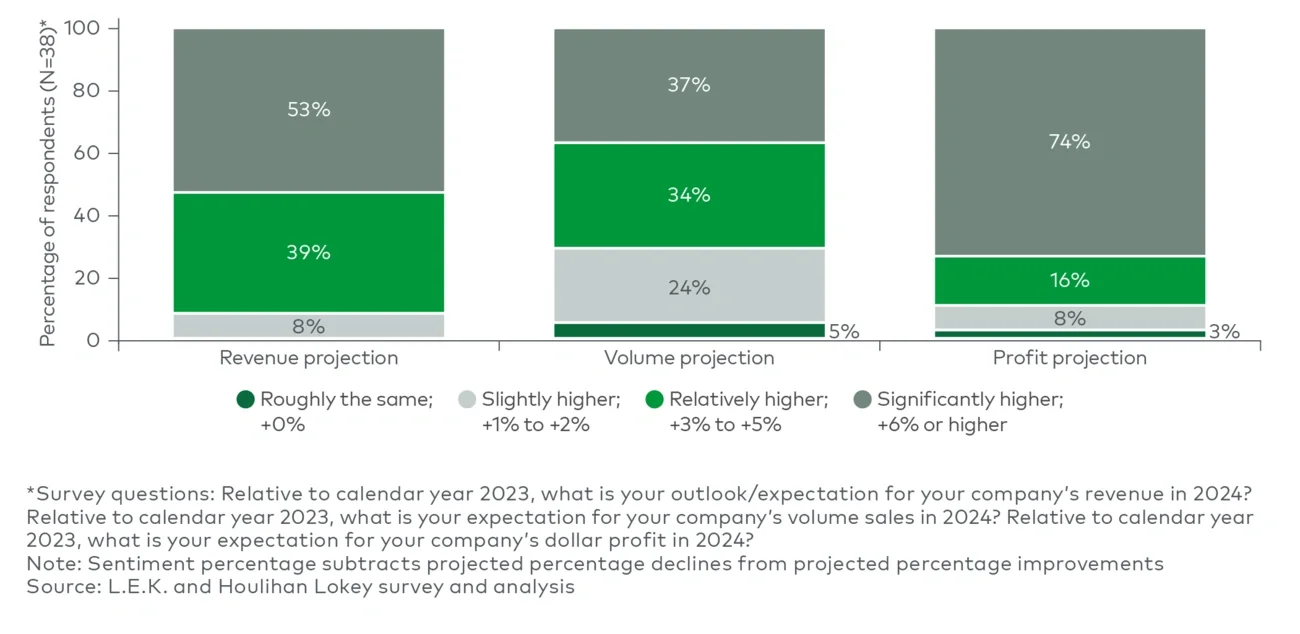 Percentage of respondents (N=38)*

100
80
60
40
20
0

53%
39%
8%
Revenue projection

37%
34%
24%
5%
Volume projection

74%
16%
8%
3%
Profit projection

Roughly the same; +0%
Slightly higher; +1% to +2%
Relatively higher; +3% to +5%
Significantly higher; +6% or higher

*Survey questions: Relative to calendar year 2023, what is your outlook/expectation for your company's revenue in 2024? Relative to calendar year 2023, what is your expectation for your company's volume sales in 2024? Relative to calendar year 2023, what is your expectation for your company's dollar profit in 2024?
Note: Sentiment percentage subtracts projected percentage declines from projected percentage improvements
Source: L.E.K. and Houlihan Lokey survey and analysis